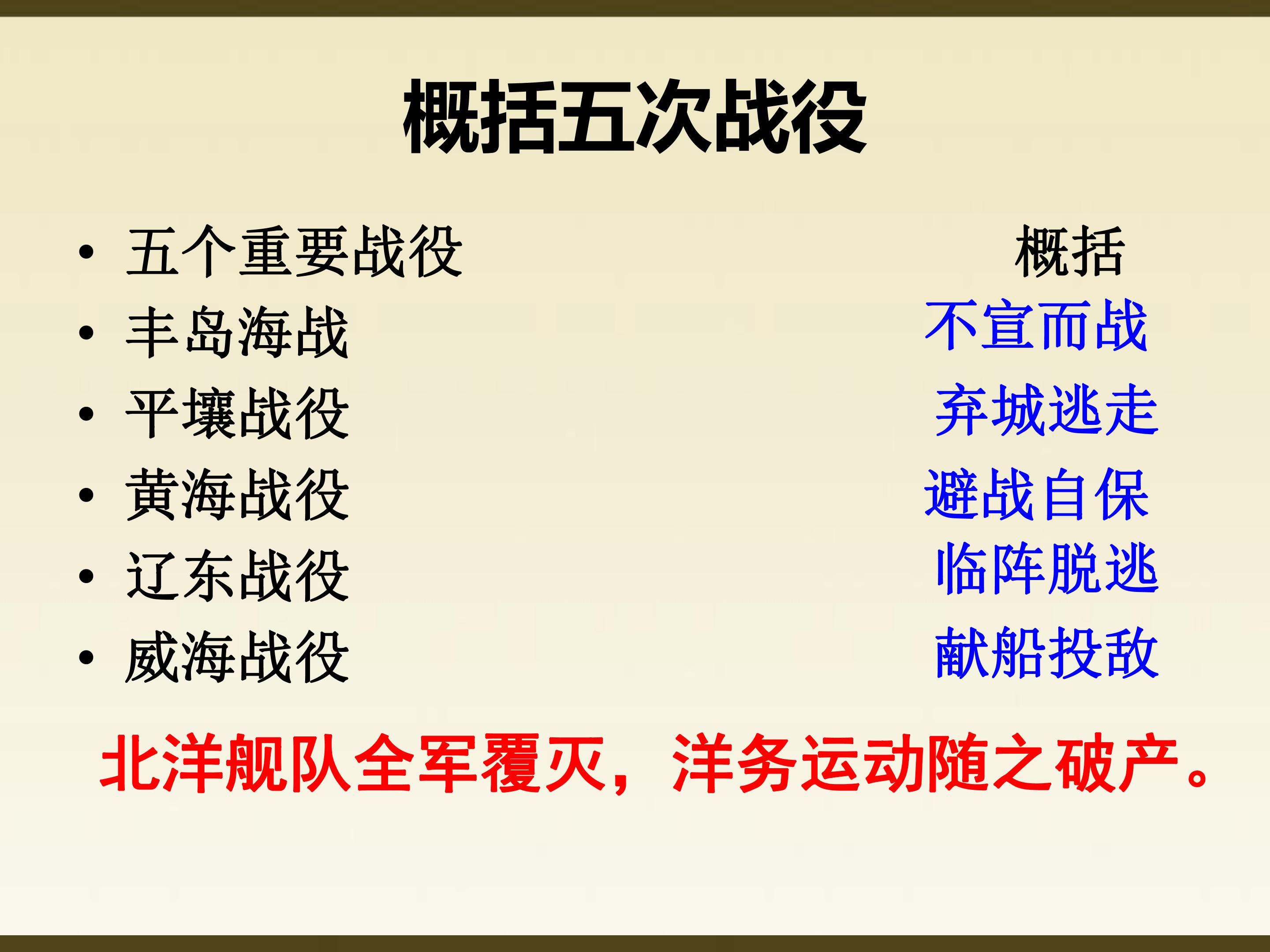 概括五次战役

• 五个重要战役 概括
• 丰岛海战 不宣而战
• 平壤战役 弃城逃走
• 黄海战役 避战自保
• 辽东战役 临阵脱逃
• 威海战役 献船投敌

北洋舰队全军覆灭，洋务运动随之破产。